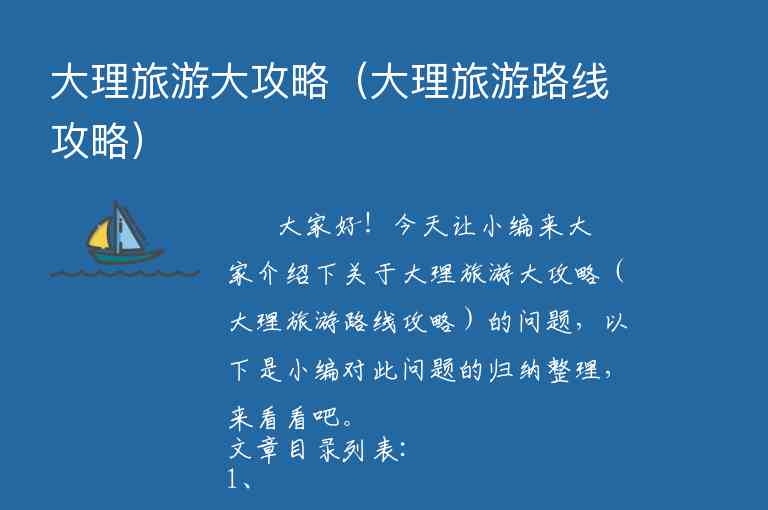 大理旅游大攻略（大理旅游路线攻略）

大家好！今天让小编来大家介绍下关于大理旅游大攻略（大理旅游路线攻略）的问题，以下是小编对此问题的归纳整理，来看看吧。

文章目录列表：

1、